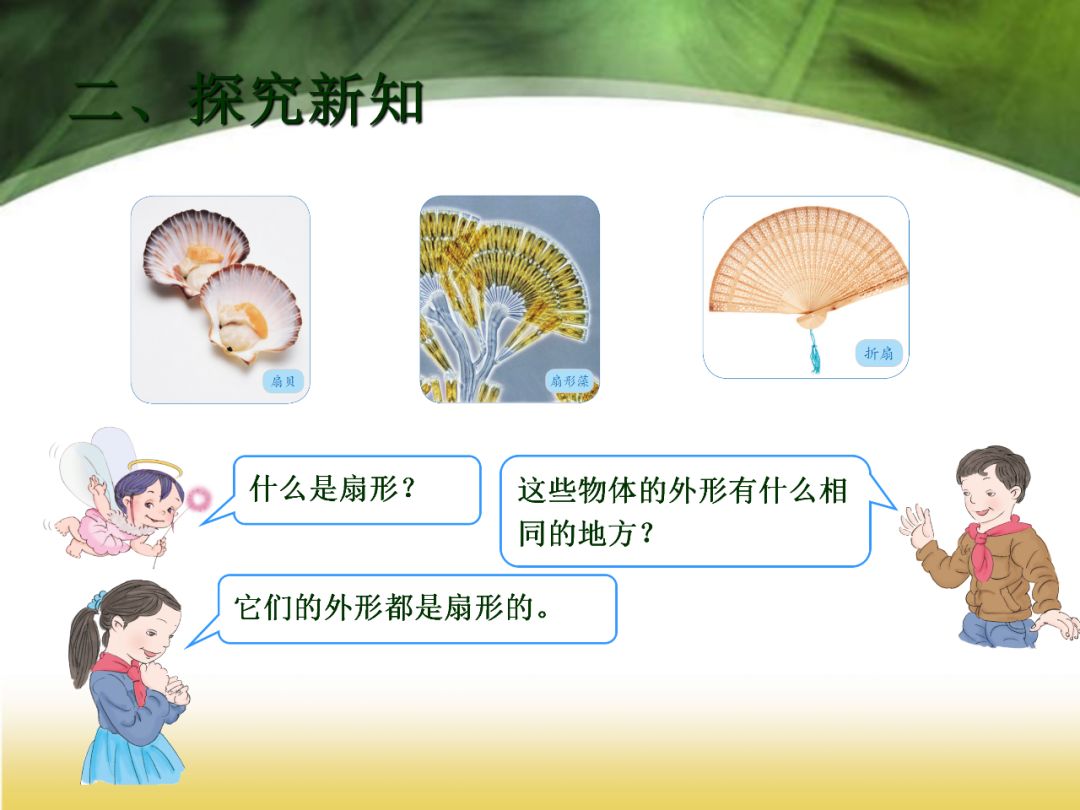 二、探究新知

扇贝

扇形藻

折扇

什么是扇形？

这些物体的外形有什么相同的地方？

它们的外形都是扇形的。